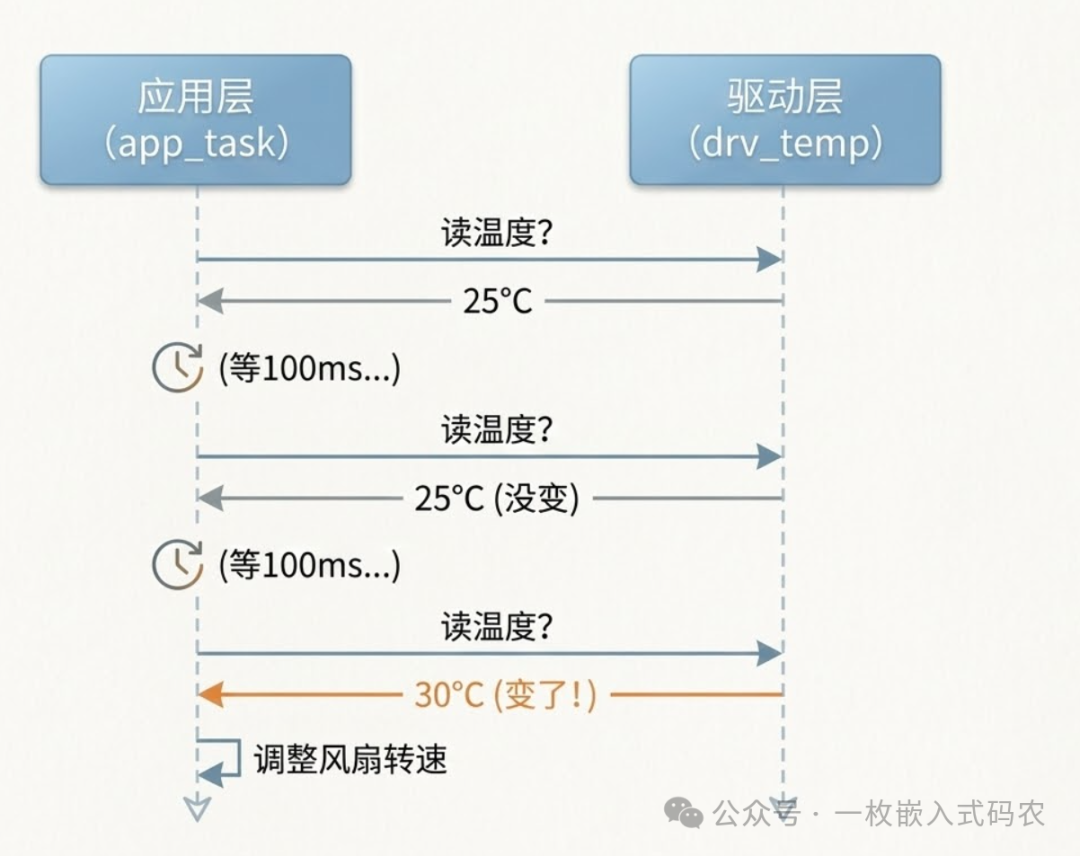 应用层
(app_task)

驱动层
(drv_temp)

读温度?

25°C

(等100ms...)

读温度?

25°C (没变)

(等100ms...)

读温度?

30°C (变了!)

调整风扇转速

公众号 · 一枚嵌入式码农